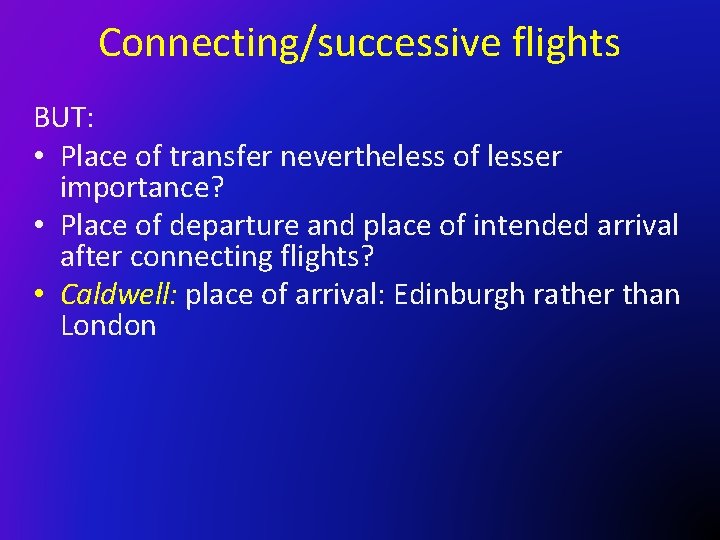 Connecting/successive flights

BUT:

• Place of transfer nevertheless of lesser importance?
• Place of departure and place of intended arrival after connecting flights?
• Caldwell: place of arrival: Edinburgh rather than London